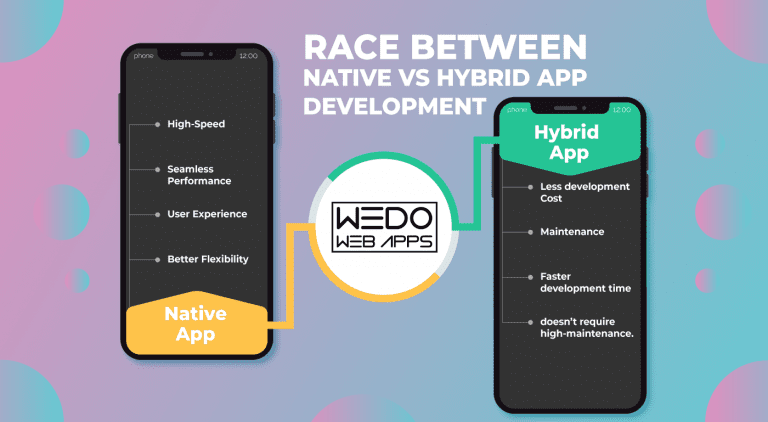 RACE BETWEEN
NATIVE VS HYBRID APP
DEVELOPMENT

phone 12:00

High-Speed

Seamless Performance

User Experience

Better Flexibility

Native App

WEDO
WEB APPS

phone 12:00

Hybrid App

Less development Cost

Maintenance

Faster development time

doesn't require high-maintenance.